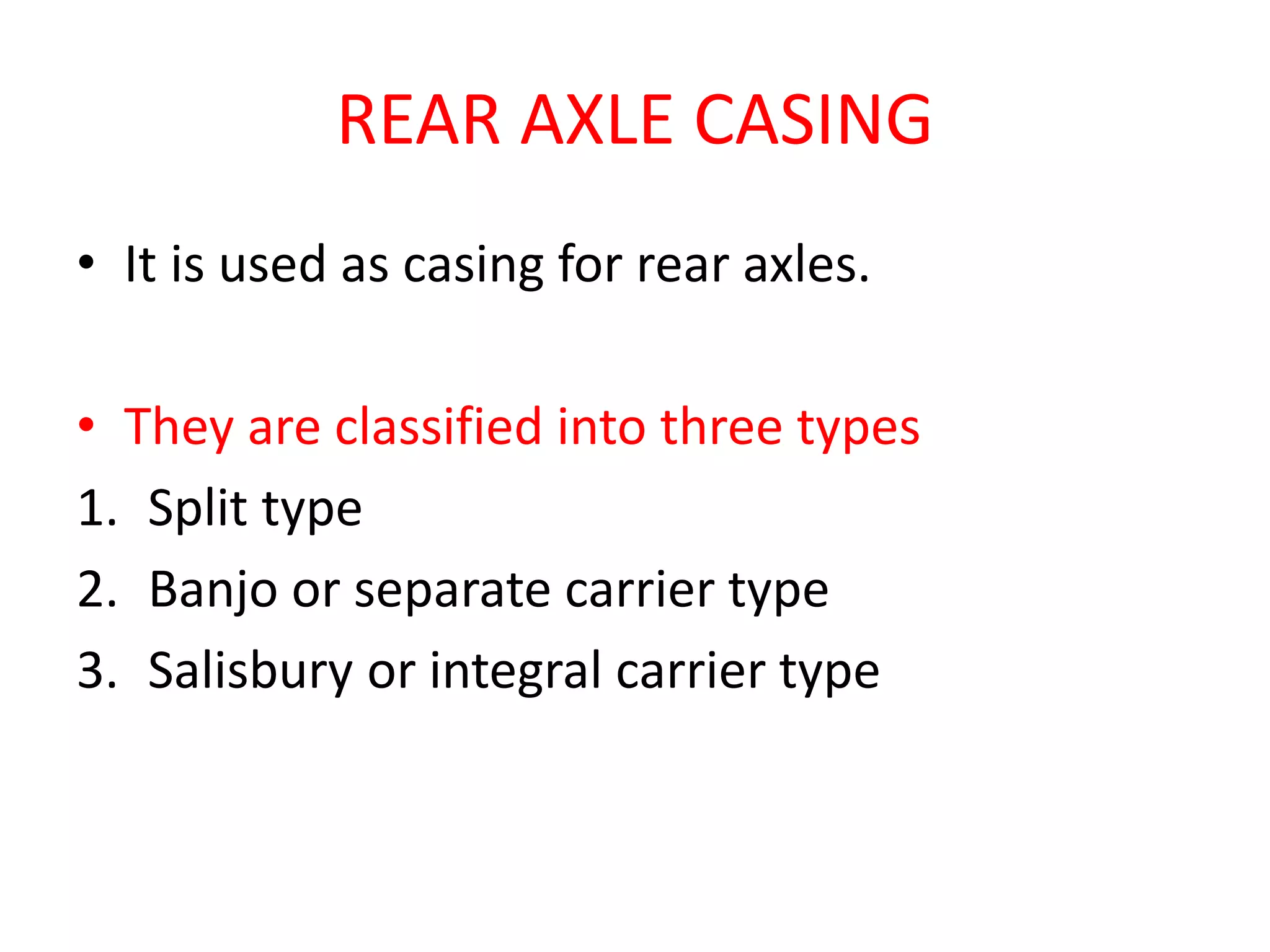 REAR AXLE CASING

• It is used as casing for rear axles.

• They are classified into three types
1. Split type
2. Banjo or separate carrier type
3. Salisbury or integral carrier type